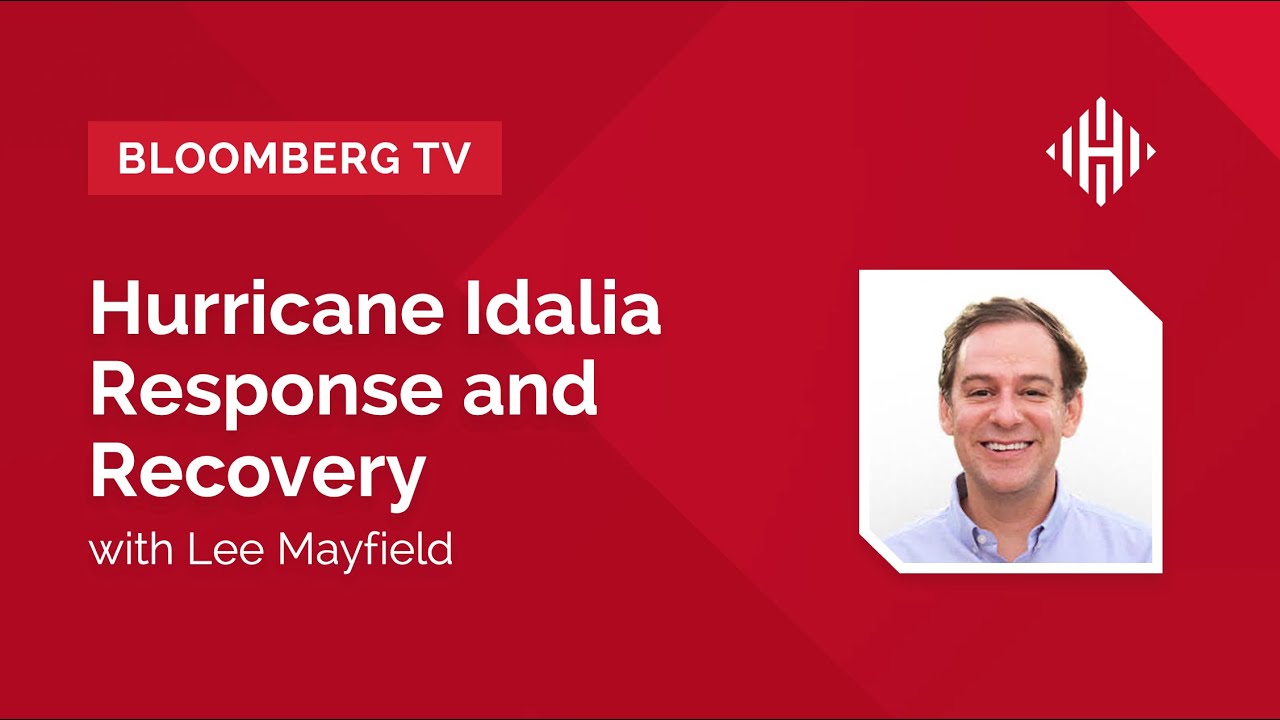 BLOOMBERG TV

Hurricane Idalia Response and Recovery

with Lee Mayfield